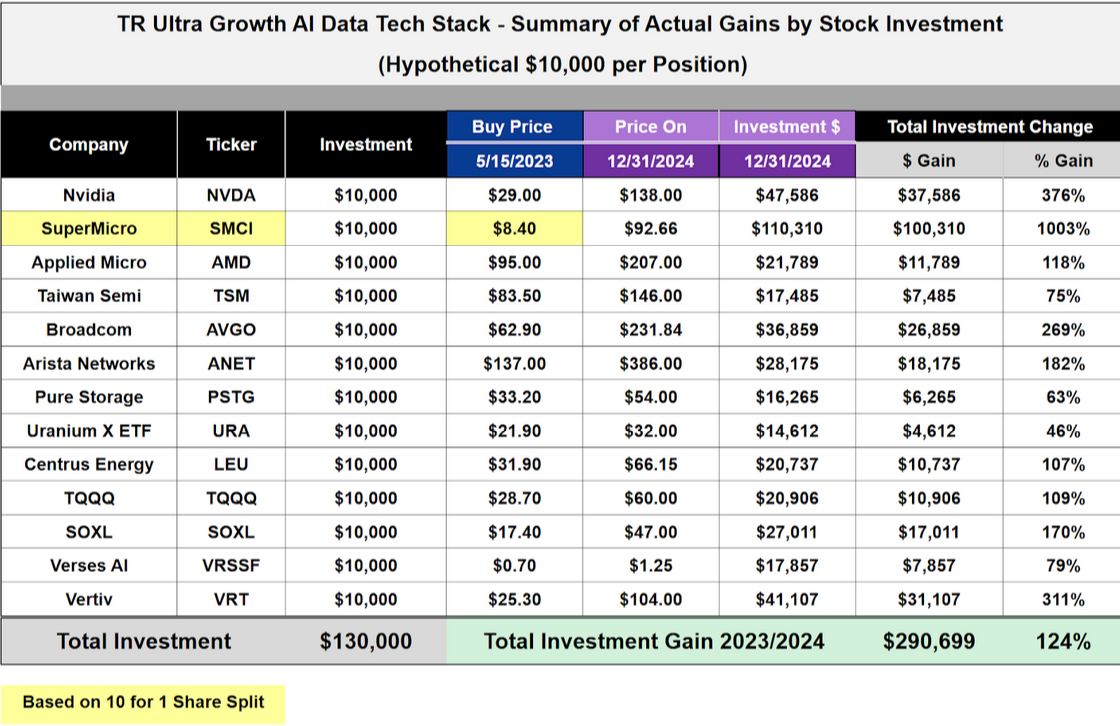 TR Ultra Growth AI Data Tech Stack - Summary of Actual Gains by Stock Investment
(Hypothetical $10,000 per Position)

| Company | Ticker | Investment | Buy Price 5/15/2023 | Price On 12/31/2024 | Investment $ 12/31/2024 | Total Investment Change $ Gain | Total Investment Change % Gain |
|---|---|---|---|---|---|---|---|
| Nvidia | NVDA | $10,000 | $29.00 | $138.00 | $47,586 | $37,586 | 376% |
| SuperMicro | SMCI | $10,000 | $8.40 | $92.66 | $110,310 | $100,310 | 1003% |
| Applied Micro | AMD | $10,000 | $95.00 | $207.00 | $21,789 | $11,789 | 118% |
| Taiwan Semi | TSM | $10,000 | $83.50 | $146.00 | $17,485 | $7,485 | 75% |
| Broadcom | AVGO | $10,000 | $62.90 | $231.84 | $36,859 | $26,859 | 269% |
| Arista Networks | ANET | $10,000 | $137.00 | $386.00 | $28,175 | $18,175 | 182% |
| Pure Storage | PSTG | $10,000 | $33.20 | $54.00 | $16,265 | $6,265 | 63% |
| Uranium X ETF | URA | $10,000 | $21.90 | $32.00 | $14,612 | $4,612 | 46% |
| Centrus Energy | LEU | $10,000 | $31.90 | $66.15 | $20,737 | $10,737 | 107% |
| TQQQ | TQQQ | $10,000 | $28.70 | $60.00 | $20,906 | $10,906 | 109% |
| SOXL | SOXL | $10,000 | $17.40 | $47.00 | $27,011 | $17,011 | 170% |
| Verses AI | VRSSF | $10,000 | $0.70 | $1.25 | $17,857 | $7,857 | 79% |
| Vertiv | VRT | $10,000 | $25.30 | $104.00 | $41,107 | $31,107 | 311% |
| Total Investment | | $130,000 | Total Investment Gain 2023/2024 | | | $290,699 | 124% |

Based on 10 for 1 Share Split